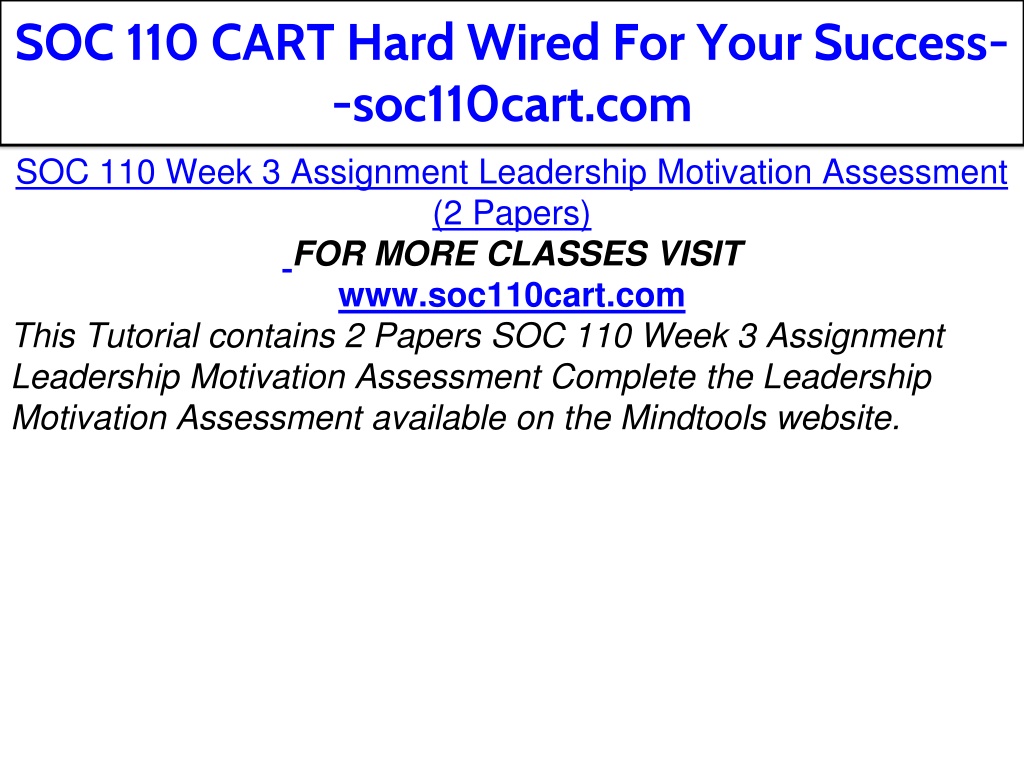 SOC 110 CART Hard Wired For Your Success--soc110cart.com

SOC 110 Week 3 Assignment Leadership Motivation Assessment (2 Papers)

FOR MORE CLASSES VISIT
www.soc110cart.com

This Tutorial contains 2 Papers SOC 110 Week 3 Assignment Leadership Motivation Assessment Complete the Leadership Motivation Assessment available on the Mindtools website.